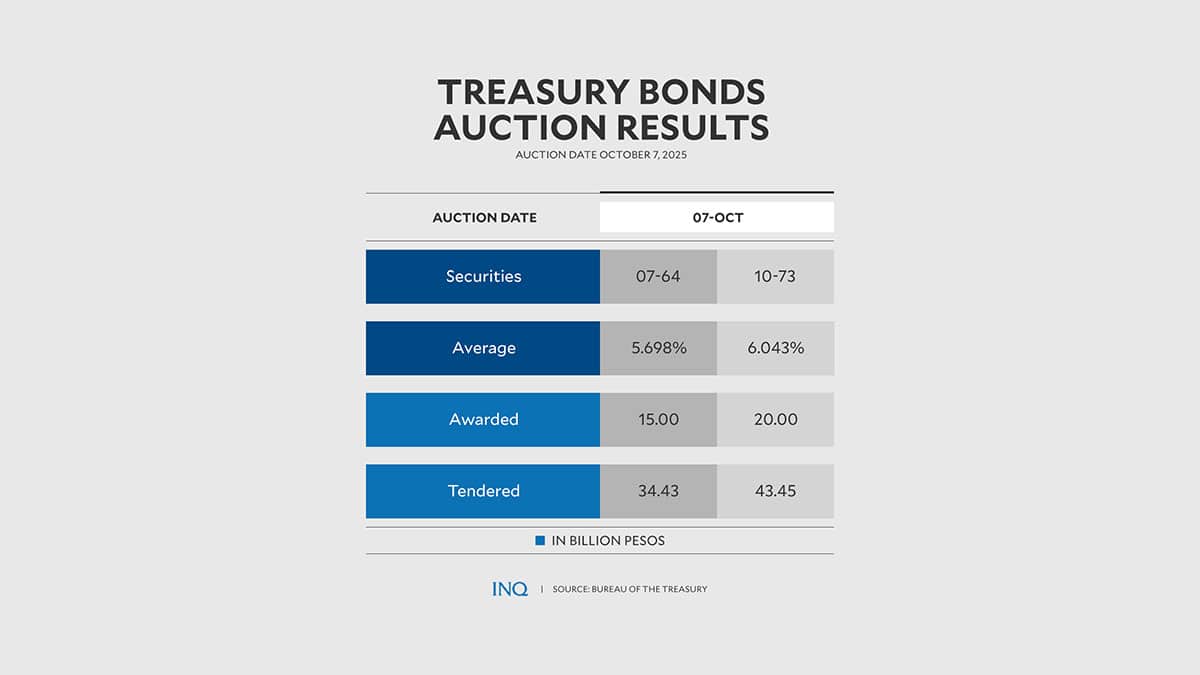 TREASURY BONDS AUCTION RESULTS
AUCTION DATE OCTOBER 7, 2025

| AUCTION DATE | 07-OCT | |
|---|---|---|
| Securities | 07-64 | 10-73 |
| Average | 5.698% | 6.043% |
| Awarded | 15.00 | 20.00 |
| Tendered | 34.43 | 43.45 |

IN BILLION PESOS

INQ | SOURCE: BUREAU OF THE TREASURY